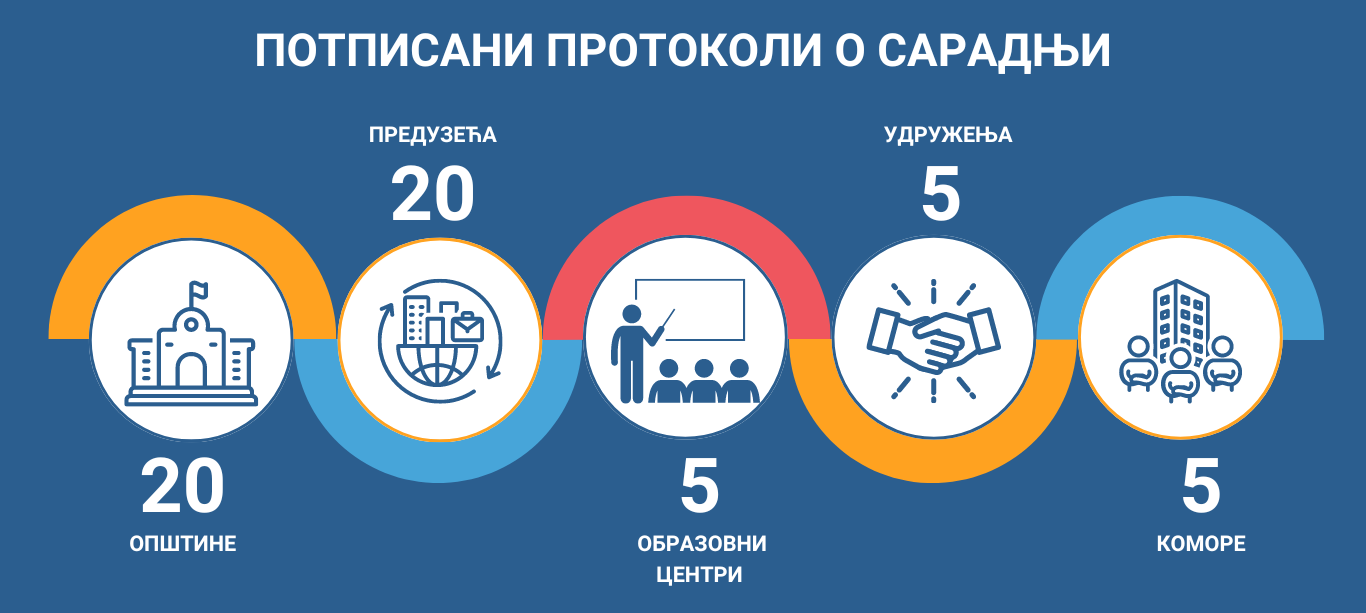 ПОТПИСАНИ ПРОТОКОЛИ О САРАДЊИ

ПРЕДУЗЕЋА
20

УДРУЖЕЊА
5

20
ОПШТИНЕ

5
ОБРАЗОВНИ ЦЕНТРИ

5
КОМОРЕ